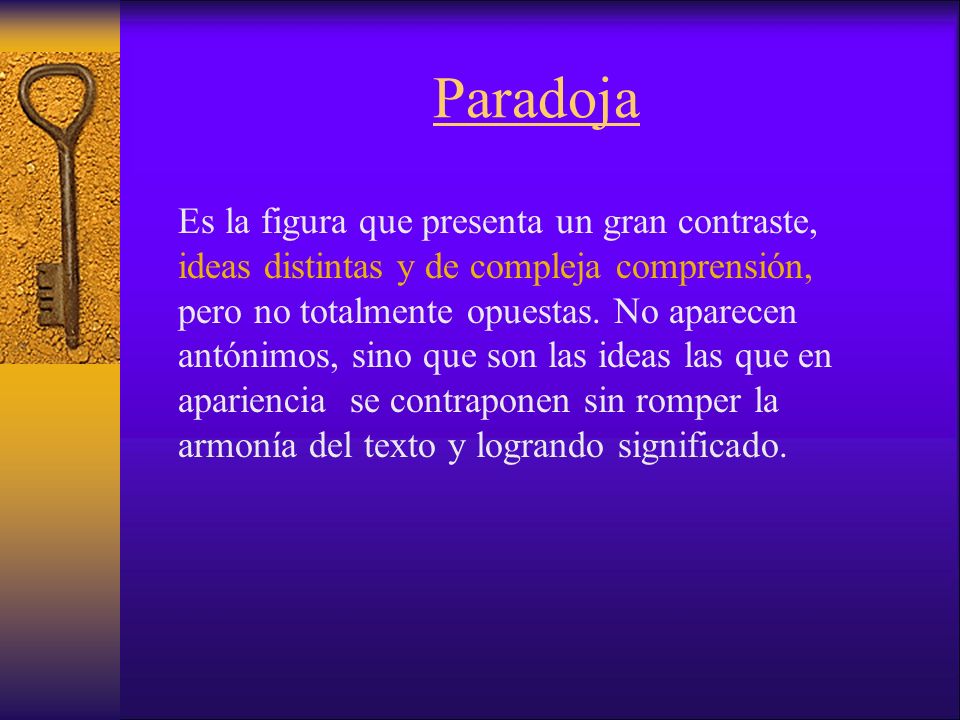 Paradoja

Es la figura que presenta un gran contraste, ideas distintas y de compleja comprensión, pero no totalmente opuestas. No aparecen antónimos, sino que son las ideas las que en apariencia  se contraponen sin romper la armonía del texto y logrando significado.